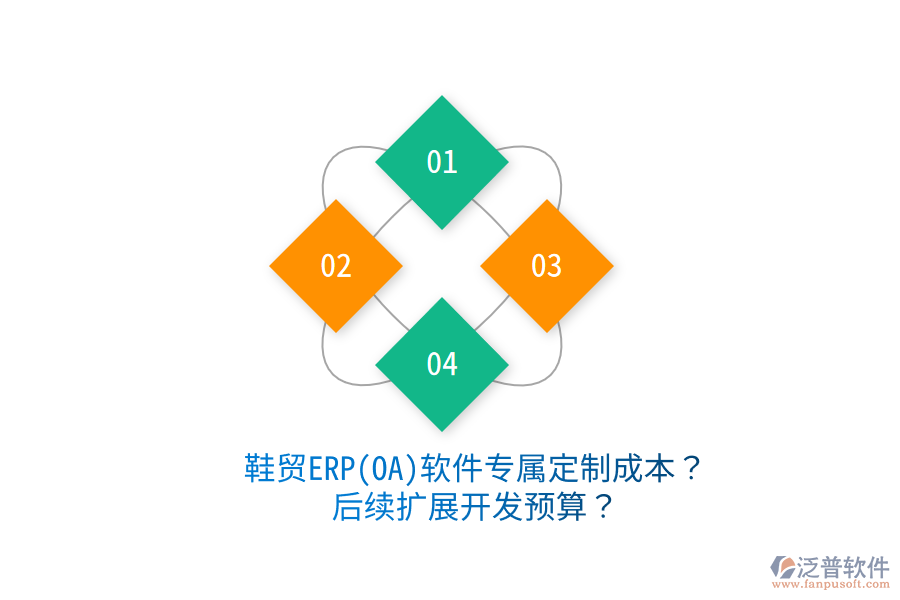 01

02

03

04

鞋贸ERP(OA)软件专属定制成本？
后续扩展开发预算？

泛普软件
www.fanpusoft.com